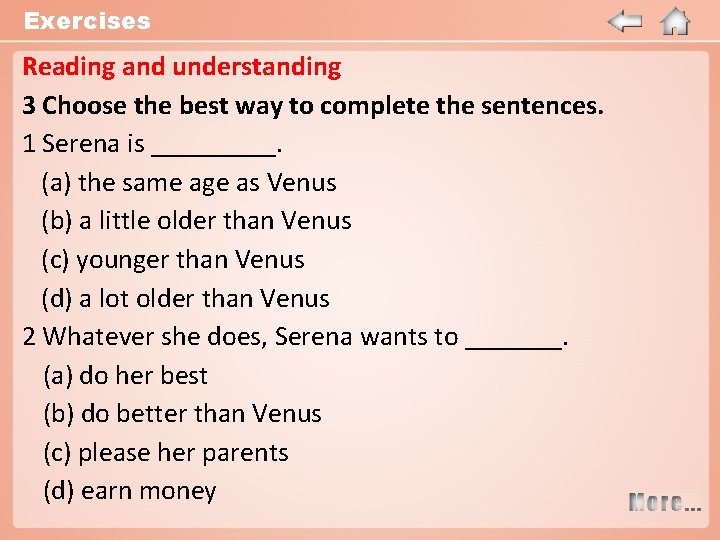 Exercises

Reading and understanding

3 Choose the best way to complete the sentences.

1 Serena is _________.

(a) the same age as Venus

(b) a little older than Venus

(c) younger than Venus

(d) a lot older than Venus

2 Whatever she does, Serena wants to _______.

(a) do her best

(b) do better than Venus

(c) please her parents

(d) earn money

More...